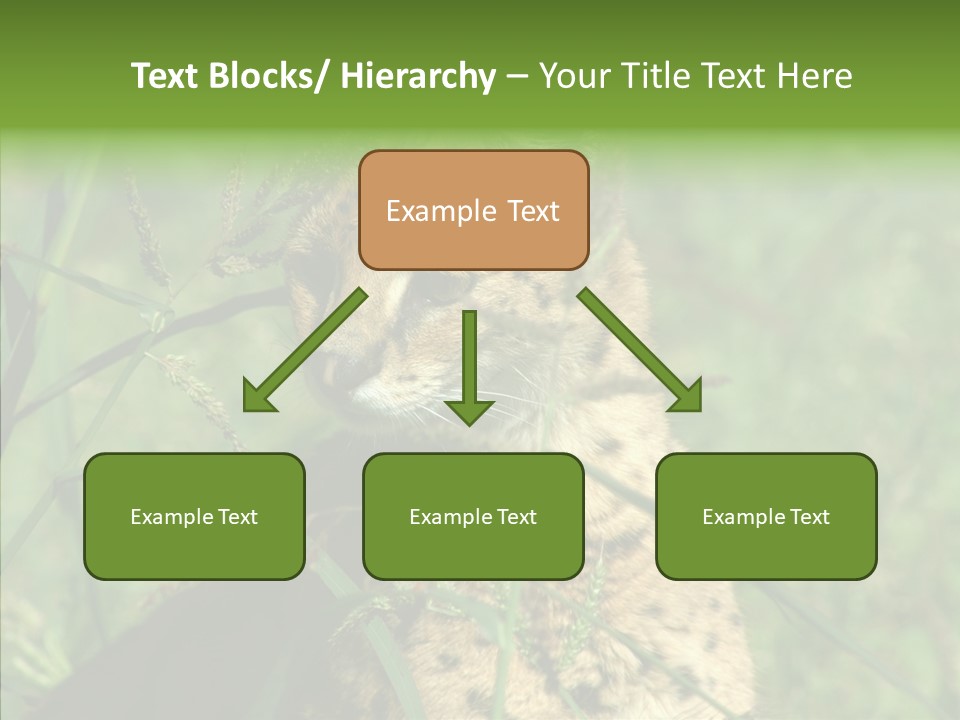 Text Blocks/ Hierarchy – Your Title Text Here

Example Text

Example Text

Example Text

Example Text